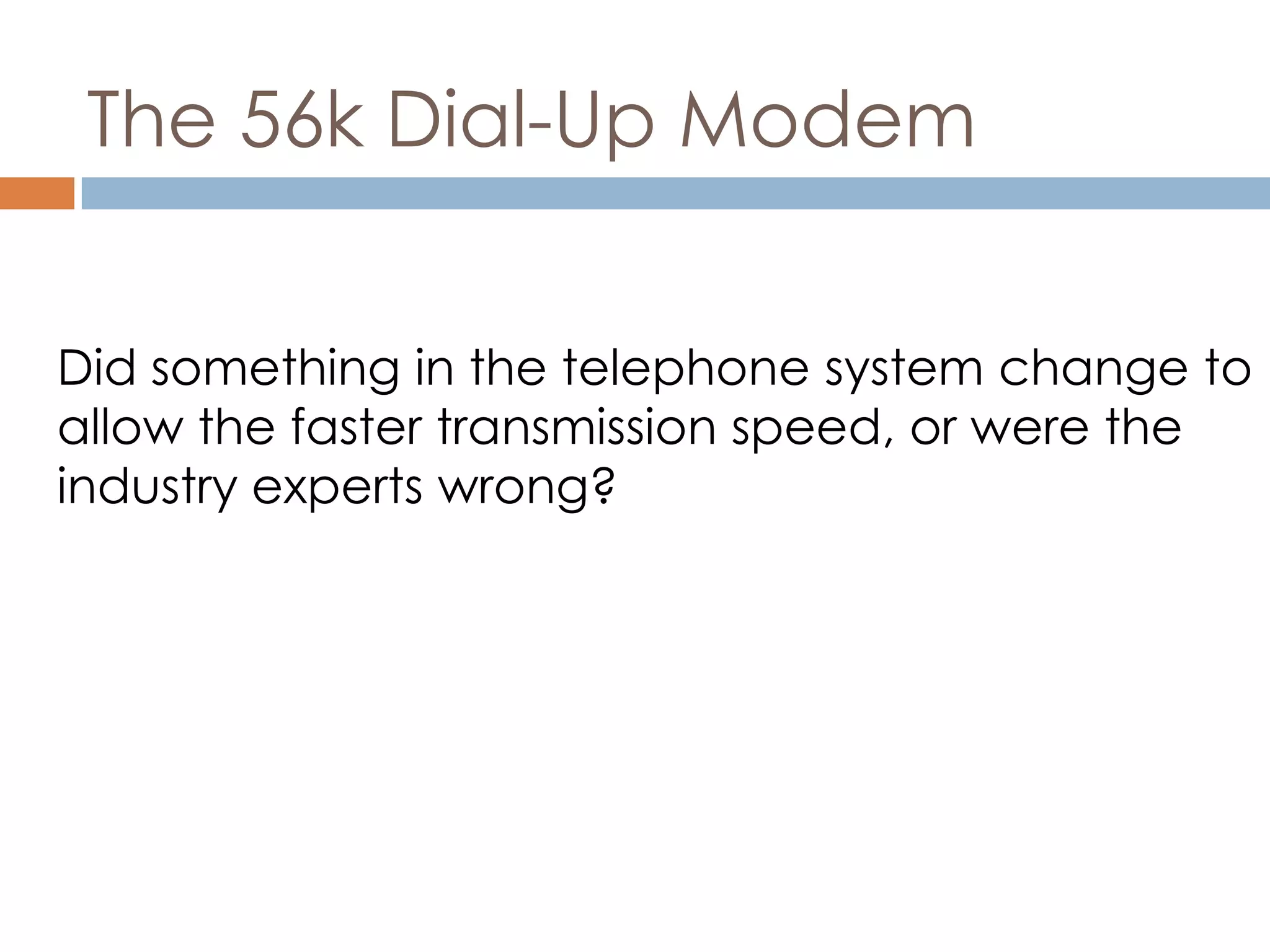 The 56k Dial-Up Modem

Did something in the telephone system change to allow the faster transmission speed, or were the industry experts wrong?